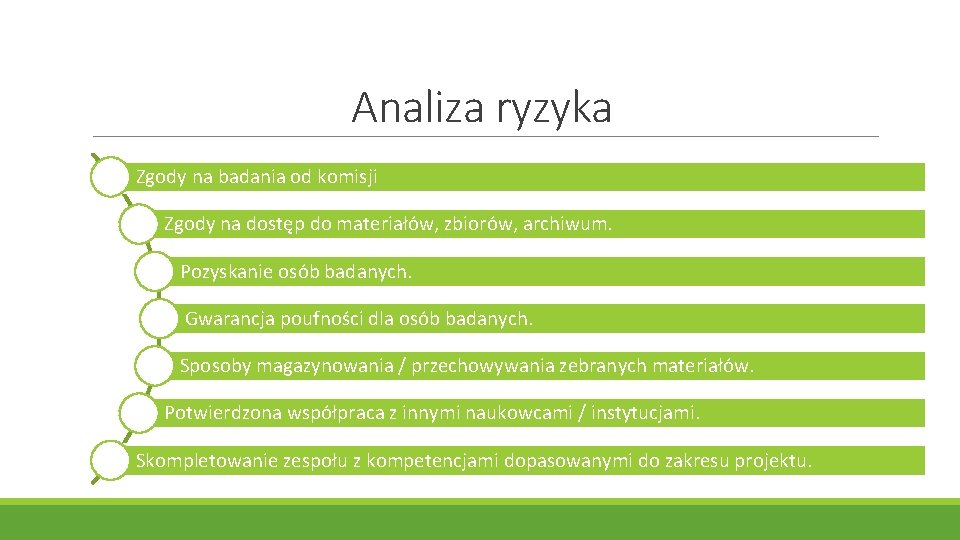 Analiza ryzyka

Zgody na badania od komisji

Zgody na dostęp do materiałów, zbiorów, archiwum.

Pozyskanie osób badanych.

Gwarancja poufności dla osób badanych.

Sposoby magazynowania / przechowywania zebranych materiałów.

Potwierdzona współpraca z innymi naukowcami / instytucjami.

Skompletowanie zespołu z kompetencjami dopasowanymi do zakresu projektu.